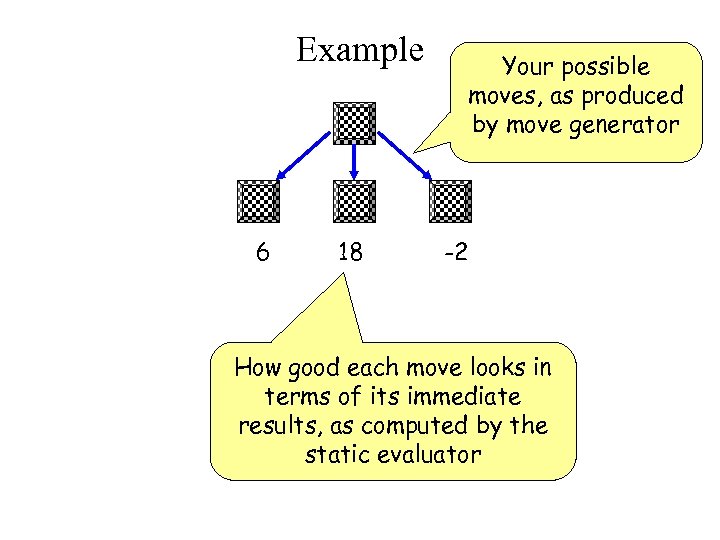 Example

Your possible moves, as produced by move generator

6 18 -2

How good each move looks in terms of its immediate results, as computed by the static evaluator